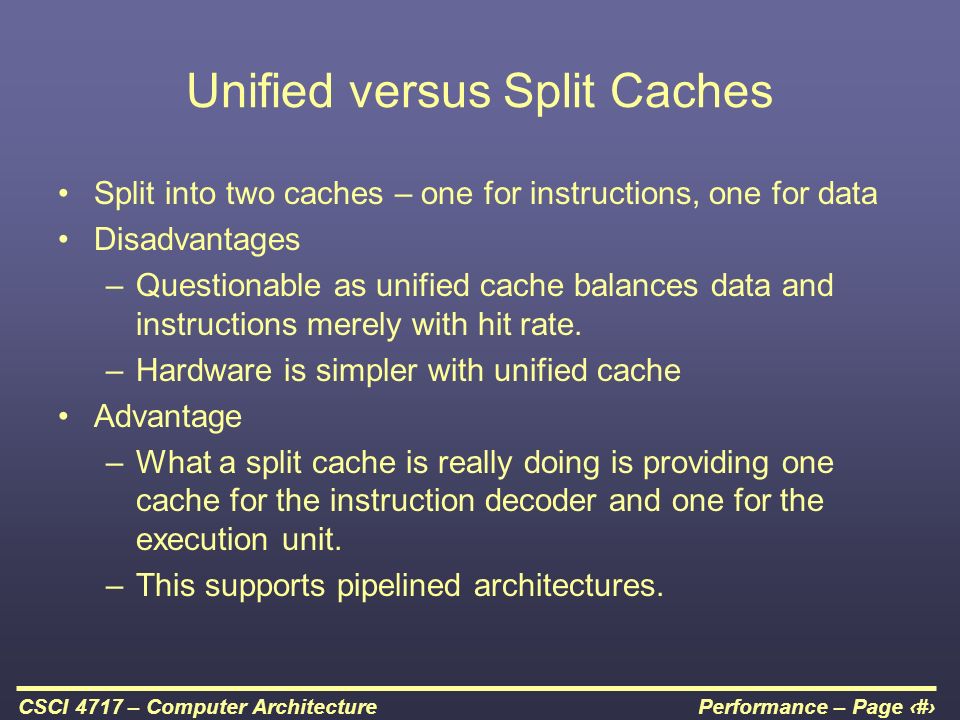 Unified versus Split Caches

• Split into two caches – one for instructions, one for data
• Disadvantages
– Questionable as unified cache balances data and instructions merely with hit rate.
– Hardware is simpler with unified cache
• Advantage
– What a split cache is really doing is providing one cache for the instruction decoder and one for the execution unit.
– This supports pipelined architectures.

CSCI 4717 – Computer Architecture

Performance – Page ‹#›